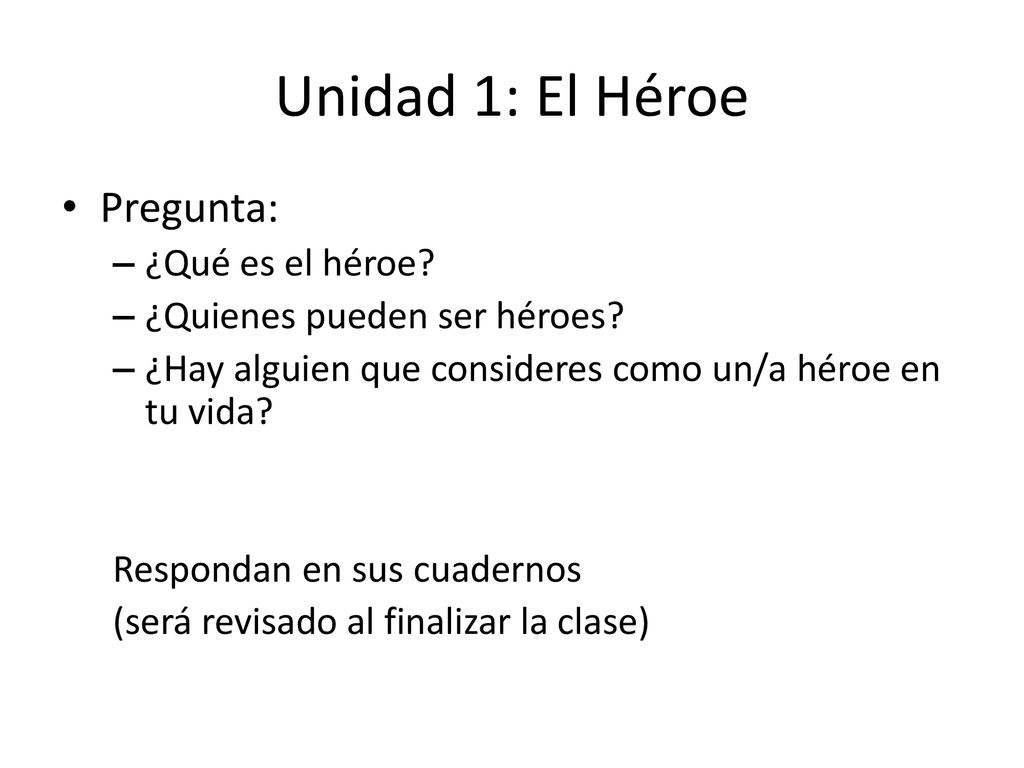 Unidad 1: El Héroe

• Pregunta:
– ¿Qué es el héroe?
– ¿Quienes pueden ser héroes?
– ¿Hay alguien que consideres como un/a héroe en tu vida?

Respondan en sus cuadernos
(será revisado al finalizar la clase)